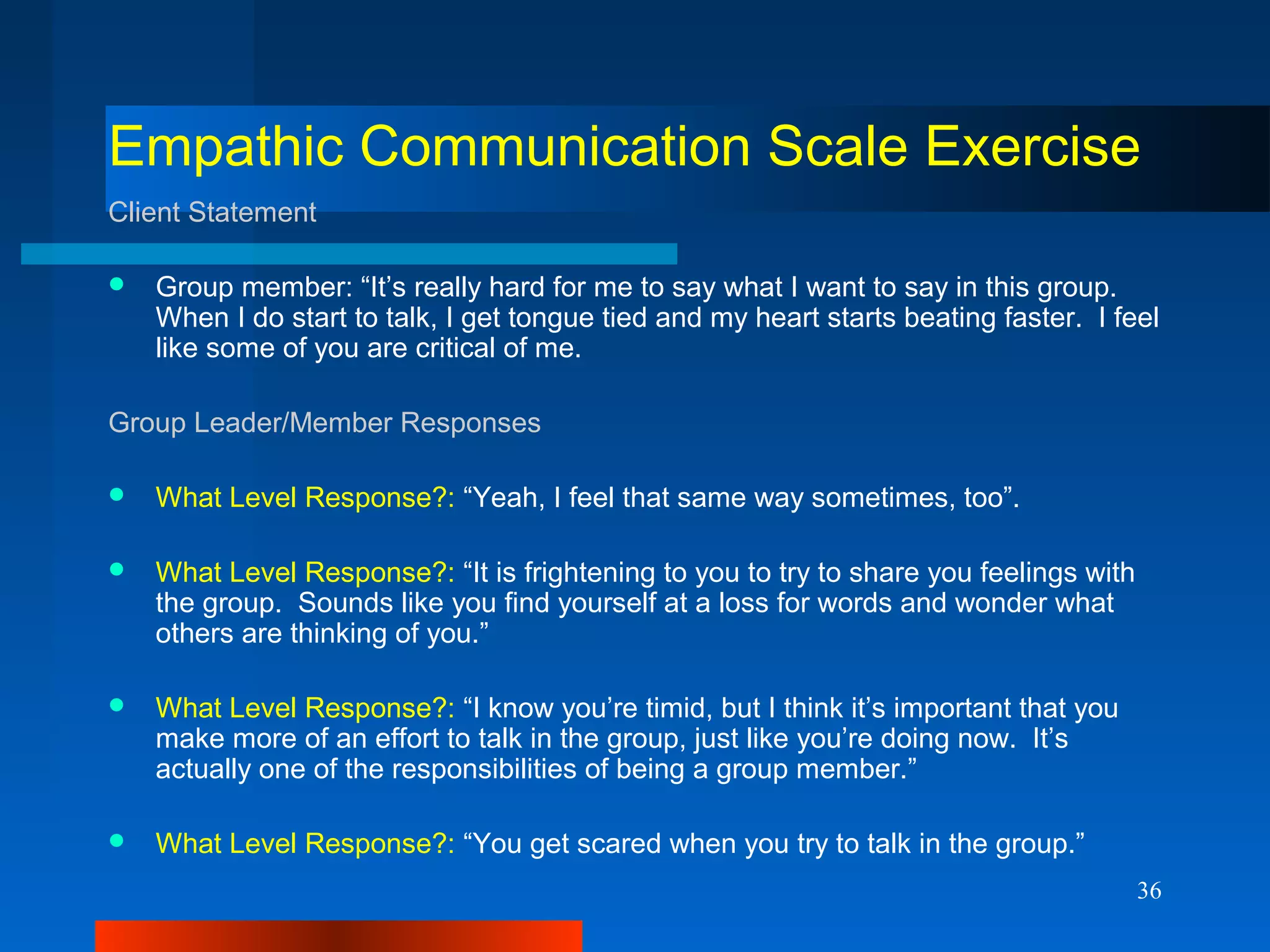 Empathic Communication Scale Exercise

Client Statement

- Group member: “It’s really hard for me to say what I want to say in this group. When I do start to talk, I get tongue tied and my heart starts beating faster. I feel like some of you are critical of me.

Group Leader/Member Responses

- What Level Response?: “Yeah, I feel that same way sometimes, too”.

- What Level Response?: “It is frightening to you to try to share you feelings with the group. Sounds like you find yourself at a loss for words and wonder what others are thinking of you.”

- What Level Response?: “I know you’re timid, but I think it’s important that you make more of an effort to talk in the group, just like you’re doing now. It’s actually one of the responsibilities of being a group member.”

- What Level Response?: “You get scared when you try to talk in the group.”

36